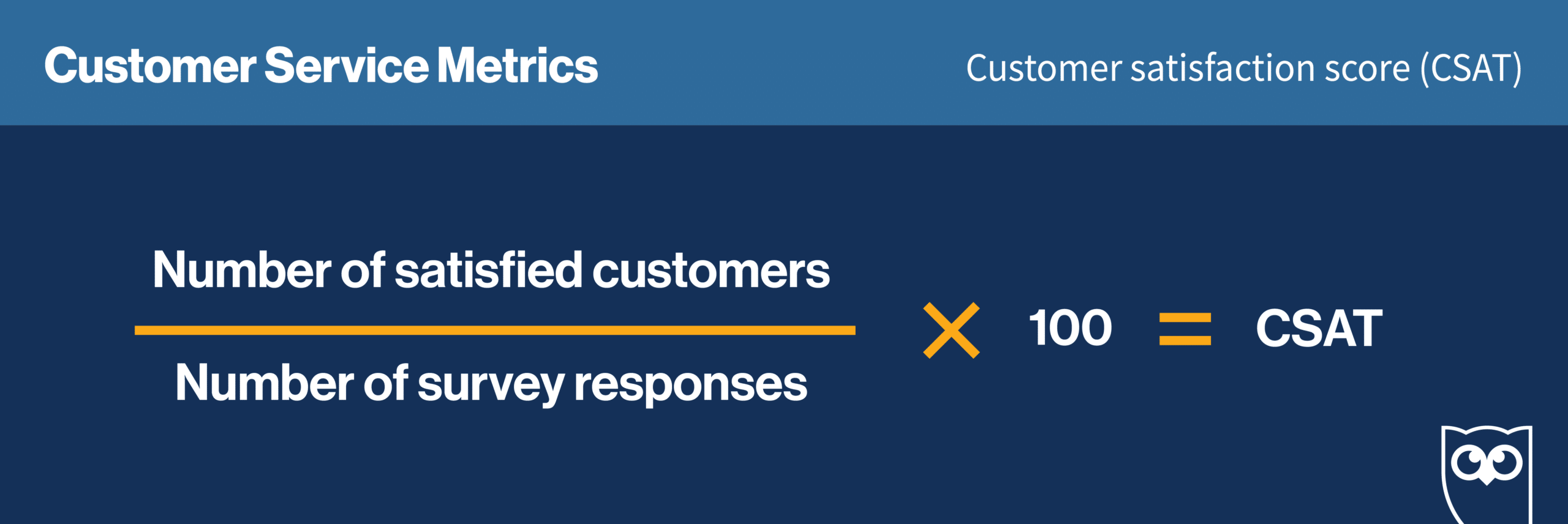 Customer Service Metrics

Customer satisfaction score (CSAT)

$\frac{\text{Number of satisfied customers}}{\text{Number of survey responses}} \times 100 = \text{CSAT}$